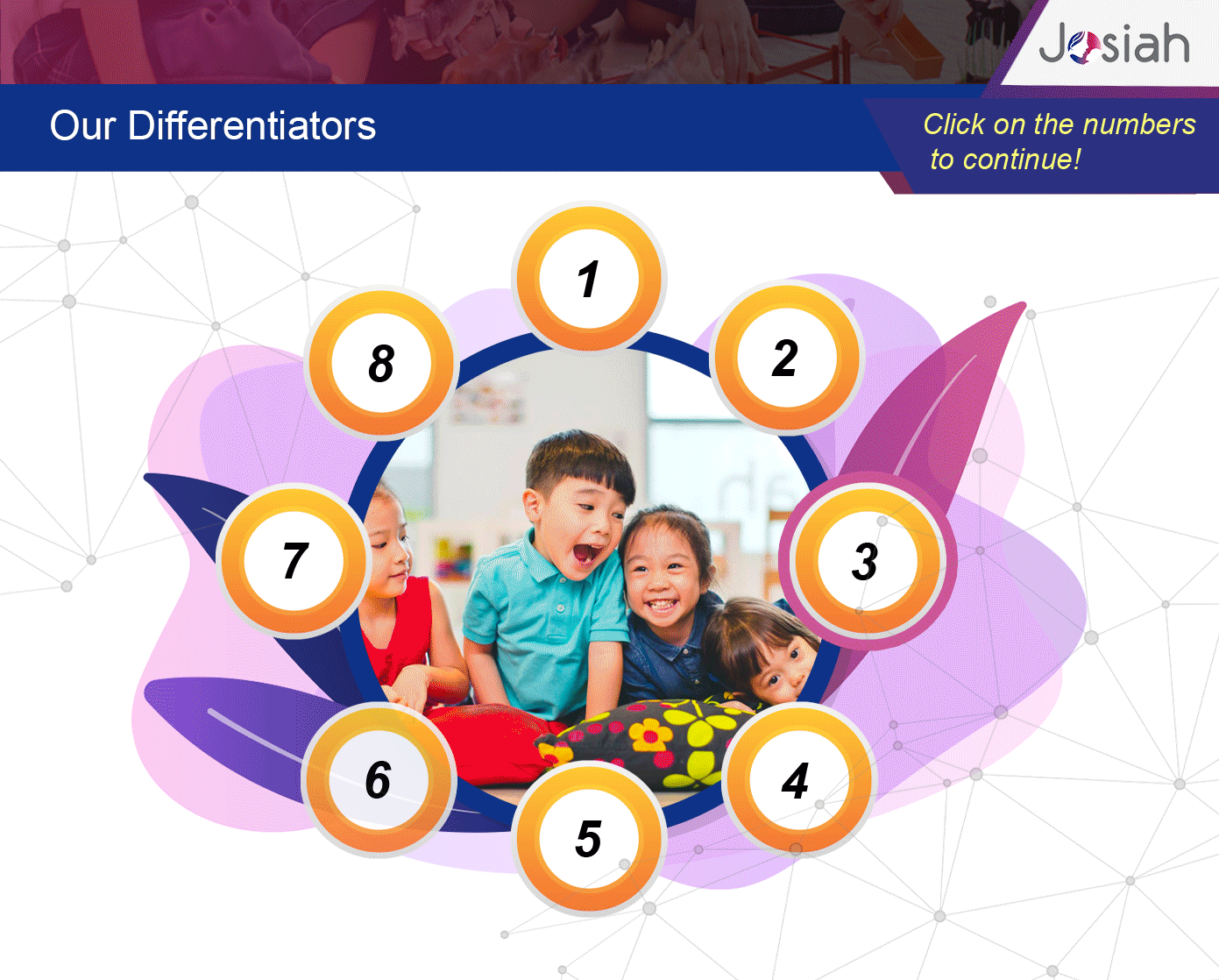 Josiah

Our Differentiators

Click on the numbers to continue!

1
2
3
4
5
6
7
8